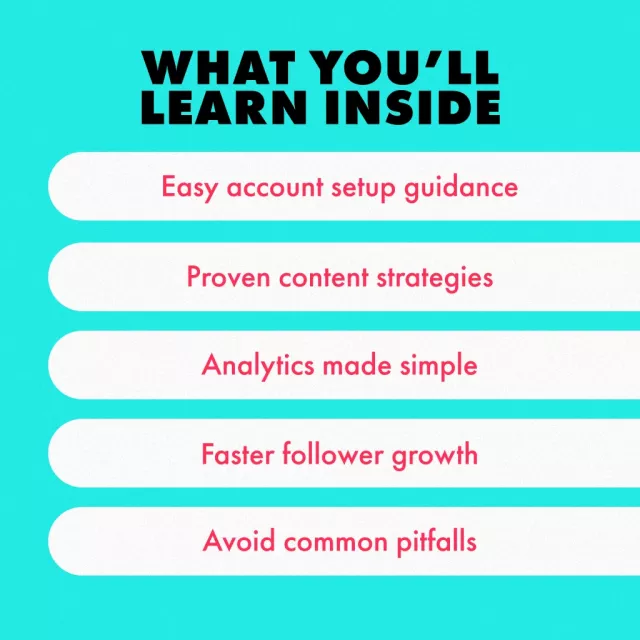 WHAT YOU'LL LEARN INSIDE

Easy account setup guidance

Proven content strategies

Analytics made simple

Faster follower growth

Avoid common pitfalls